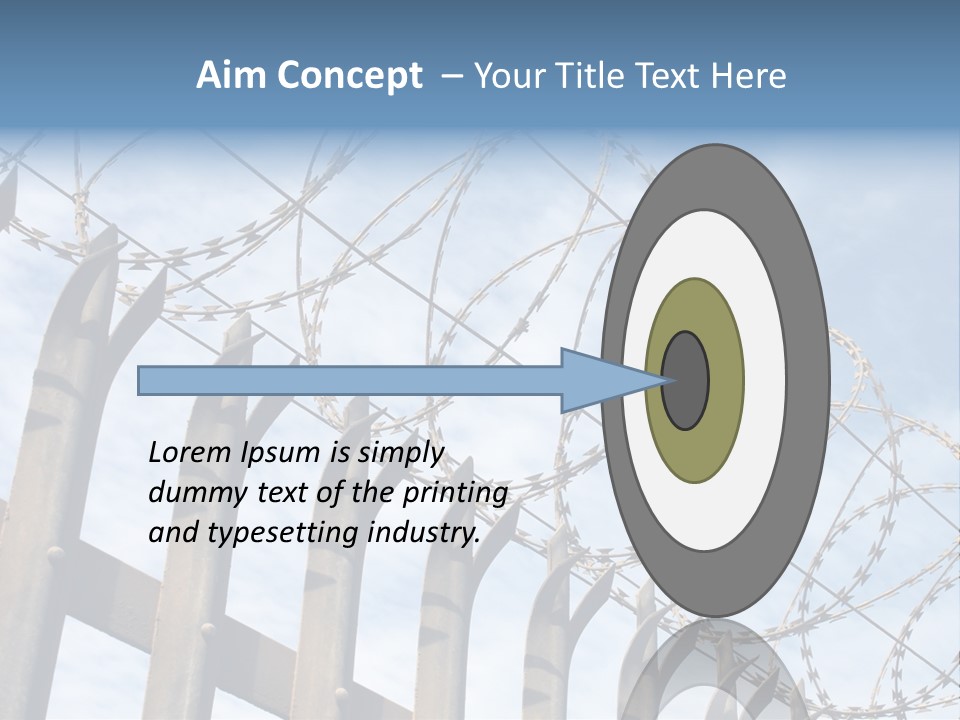 Aim Concept – Your Title Text Here

Lorem Ipsum is simply dummy text of the printing and typesetting industry.